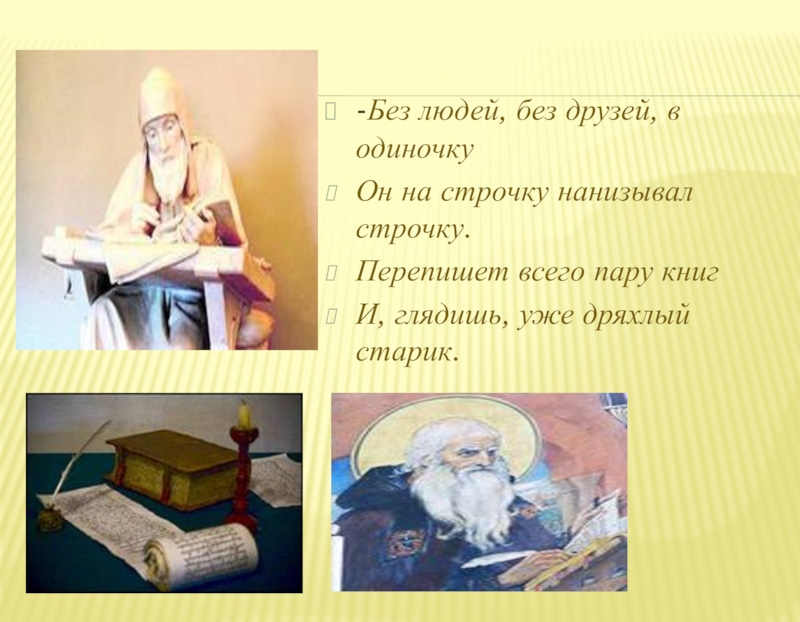 -Без людей, без друзей, в одиночку

Он на строчку нанизывал строчку.

Перепишет всего пару книг

И, глядишь, уже дряхлый старик.